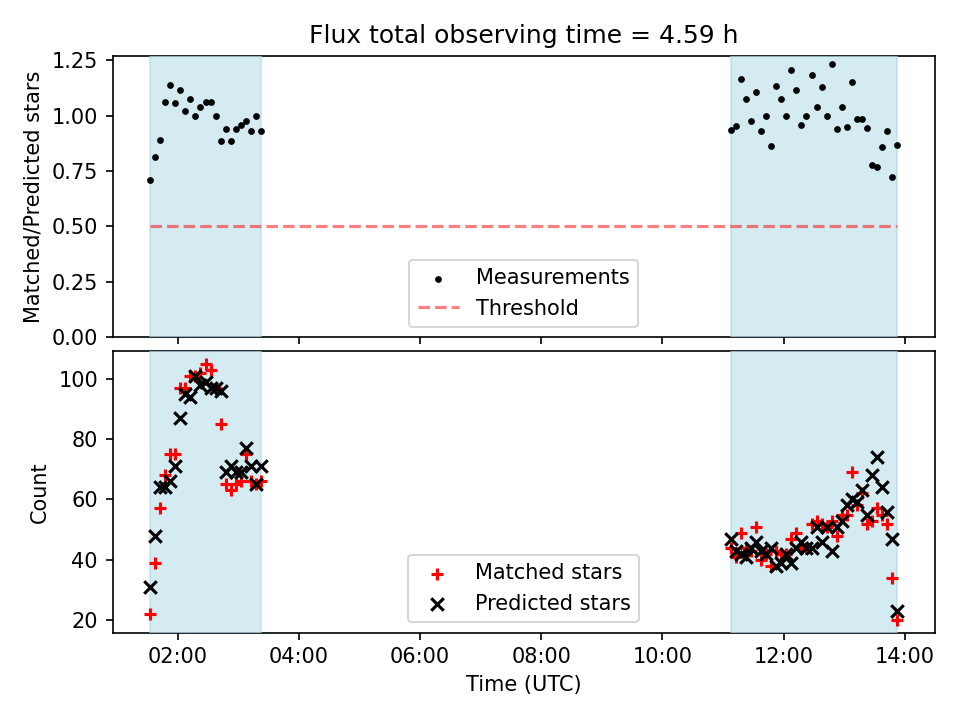 Flux total observing time = 4.59 h

Matched/Predicted stars

1.25
1.00
0.75
0.50
0.25
0.00

Measurements
Threshold

Count

100
80
60
40
20

Matched stars
Predicted stars

02:00 04:00 06:00 08:00 10:00 12:00 14:00

Time (UTC)